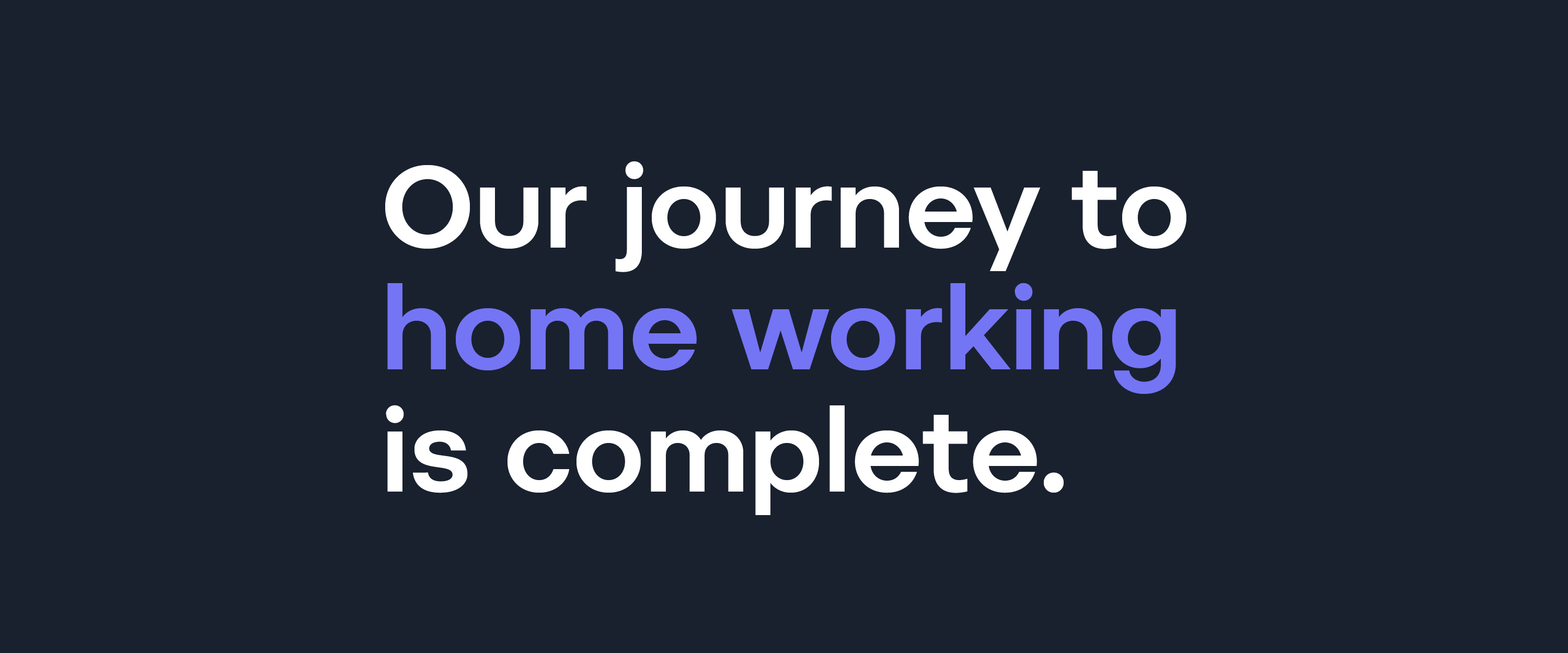 Our journey to home working is complete.